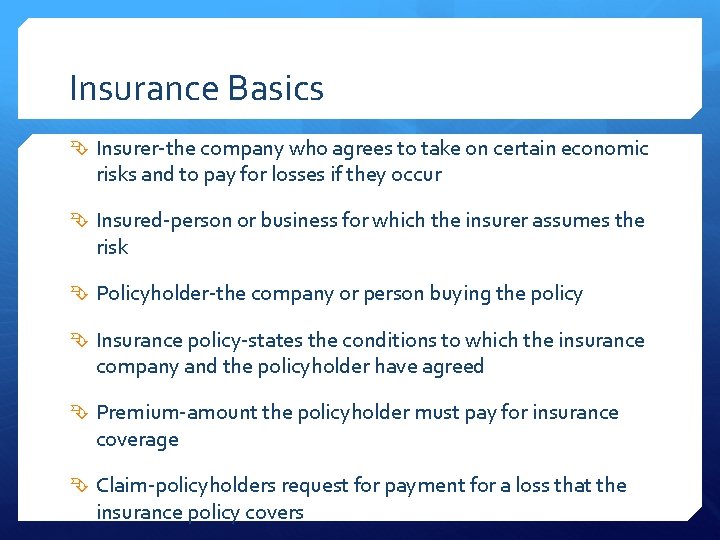 Insurance Basics

Insurer-the company who agrees to take on certain economic risks and to pay for losses if they occur

Insured-person or business for which the insurer assumes the risk

Policyholder-the company or person buying the policy

Insurance policy-states the conditions to which the insurance company and the policyholder have agreed

Premium-amount the policyholder must pay for insurance coverage

Claim-policyholders request for payment for a loss that the insurance policy covers